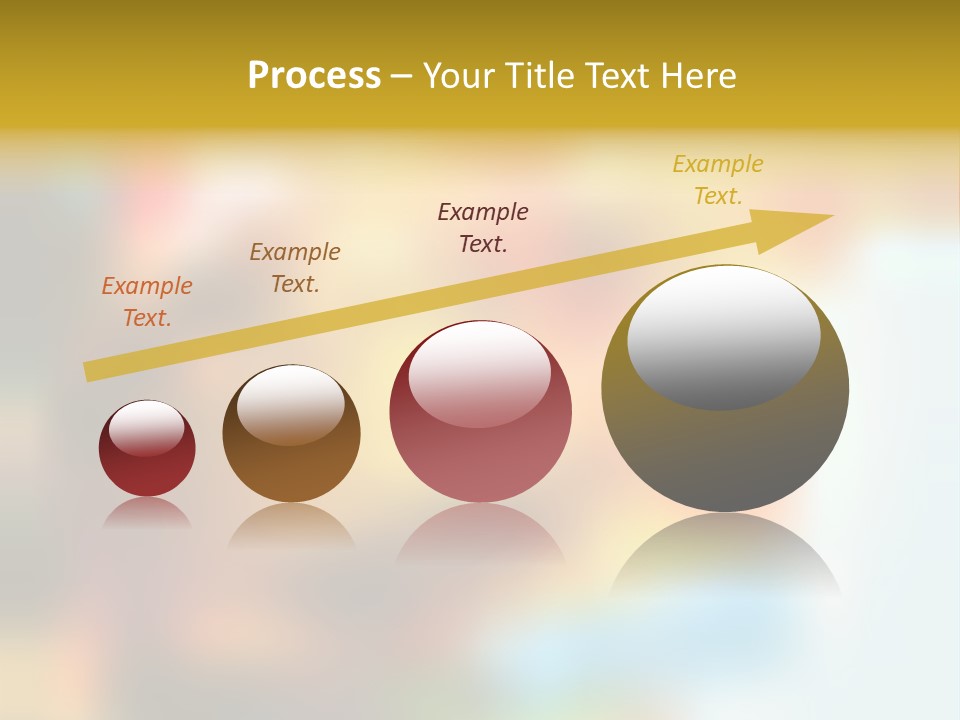 Process – Your Title Text Here

Example Text.

Example Text.

Example Text.

Example Text.